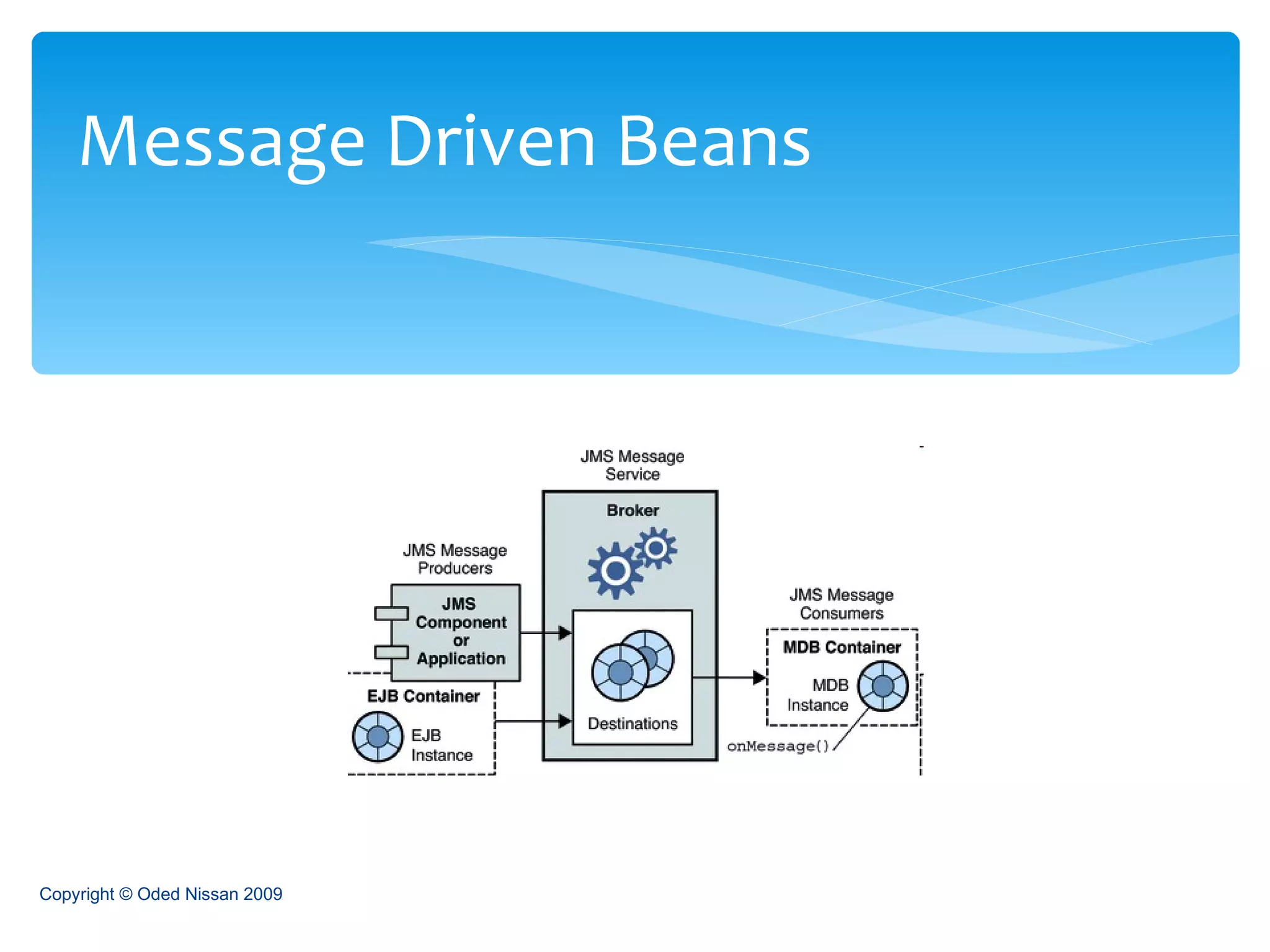 Message Driven Beans

JMS Message Service

Broker

JMS Message Producers

JMS Component or Application

EJB Container

EJB Instance

Destinations

JMS Message Consumers

MDB Container

MDB Instance

onMessage()

Copyright © Oded Nissan 2009